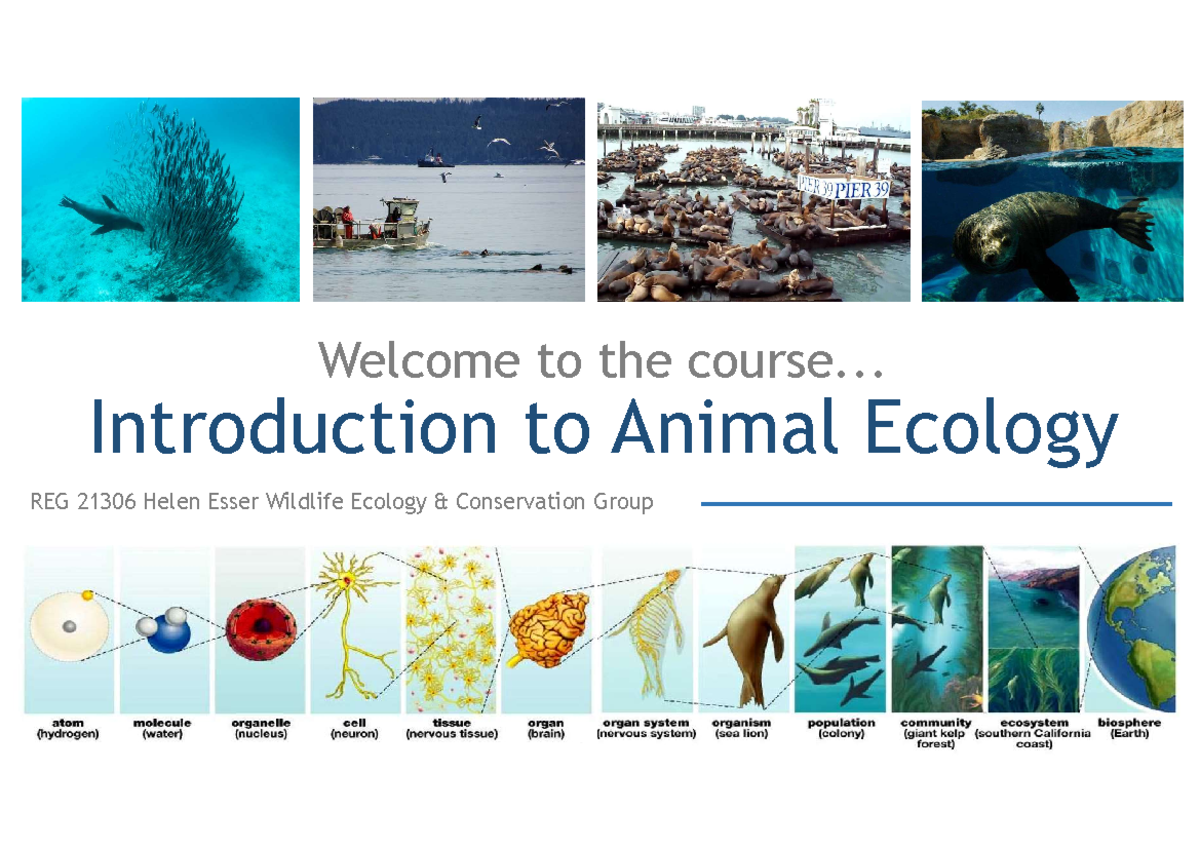 PIER 39 PIER 39

Welcome to the course...

Introduction to Animal Ecology

REG 21306 Helen Esser Wildlife Ecology & Conservation Group

atom (hydrogen)
molecule (water)
organelle (nucleus)
cell (neuron)
tissue (nervous tissue)
organ (brain)
organ system (nervous system)
organism (sea lion)
population (colony)
community (giant kelp forest)
ecosystem (southern California coast)
biosphere (Earth)